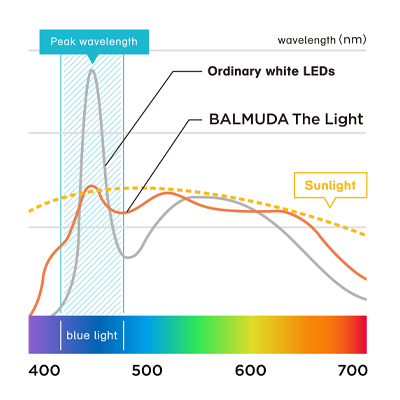 Peak wavelength

wavelength (nm)

Ordinary white LEDs

BALMUDA The Light

Sunlight

blue light

400
500
600
700